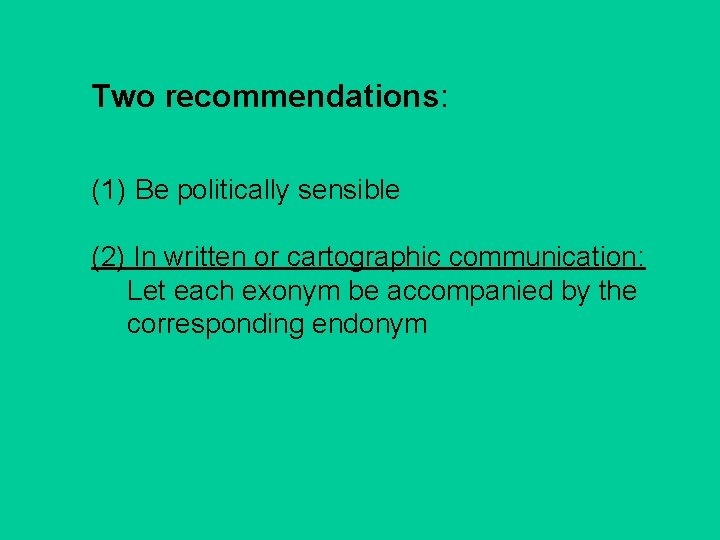 Two recommendations:

(1) Be politically sensible

(2) In written or cartographic communication:
Let each exonym be accompanied by the corresponding endonym